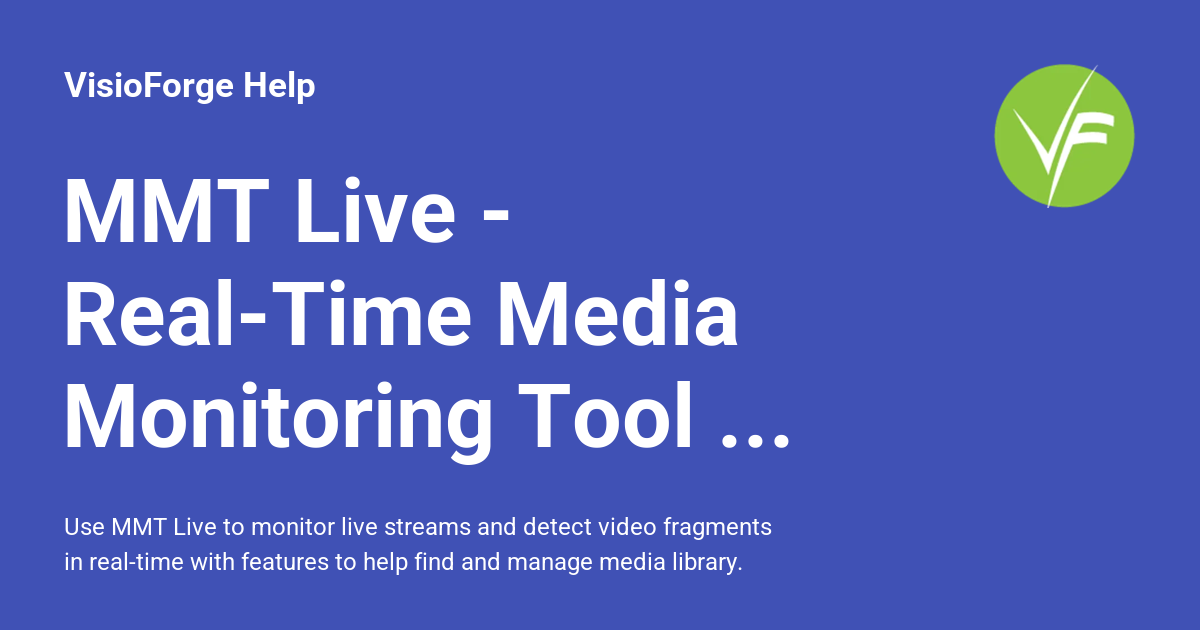 VisioForge Help

VF

MMT Live - Real-Time Media Monitoring Tool ...

Use MMT Live to monitor live streams and detect video fragments in real-time with features to help find and manage media library.